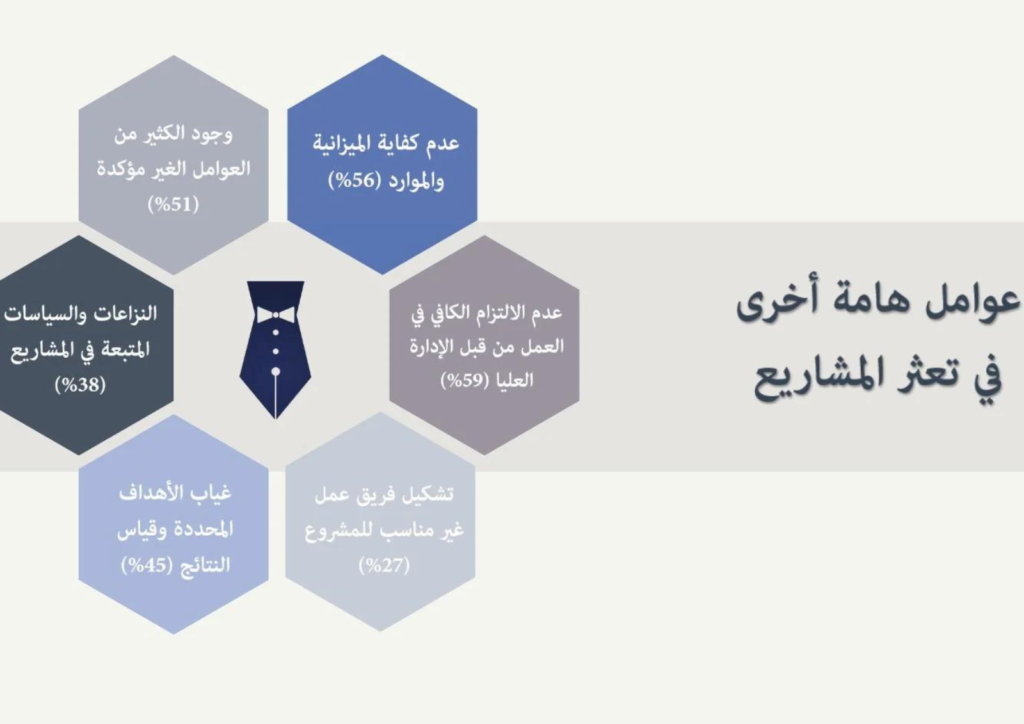 عوامل هامة أخرى في تعثر المشاريع

عدم كفاية الميزانية والموارد (56%)

وجود الكثير من العوامل الغير مؤكدة (51%)

عدم الالتزام الكافي في العمل من قبل الإدارة العليا (59%)

النزاعات والسياسات المتبعة في المشاريع (38%)

تشكيل فريق عمل غير مناسب للمشروع (27%)

غياب الأهداف المحددة وقياس النتائج (45%)